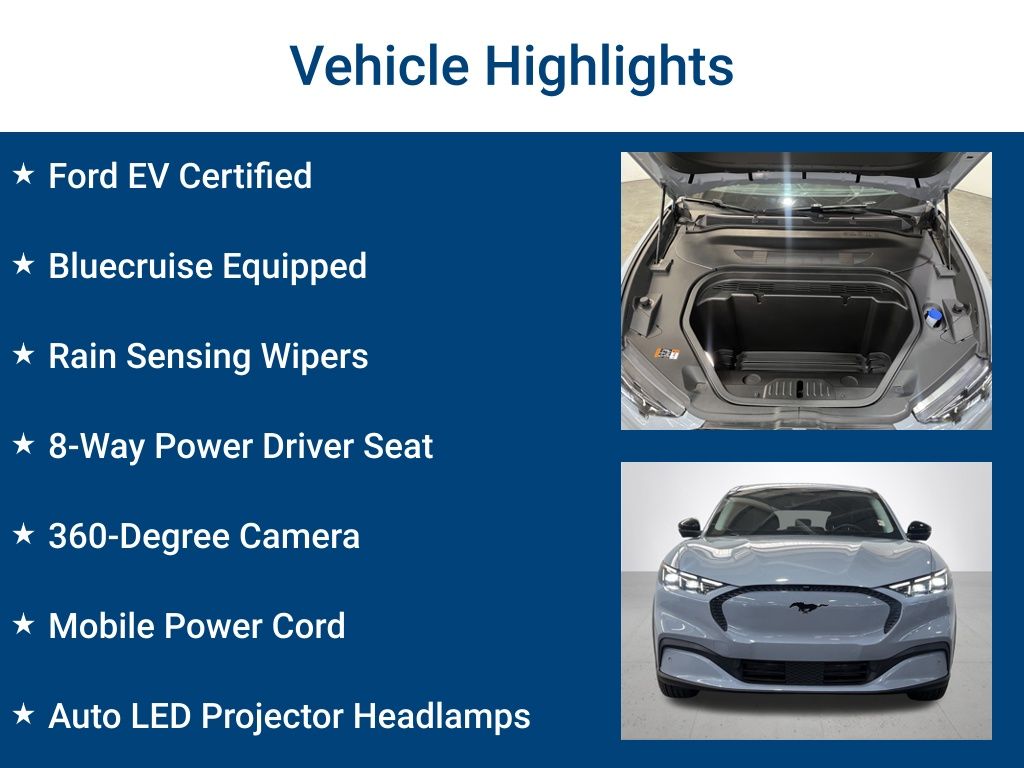 Vehicle Highlights

★ Ford EV Certified

★ Bluecruise Equipped

★ Rain Sensing Wipers

★ 8-Way Power Driver Seat

★ 360-Degree Camera

★ Mobile Power Cord

★ Auto LED Projector Headlamps